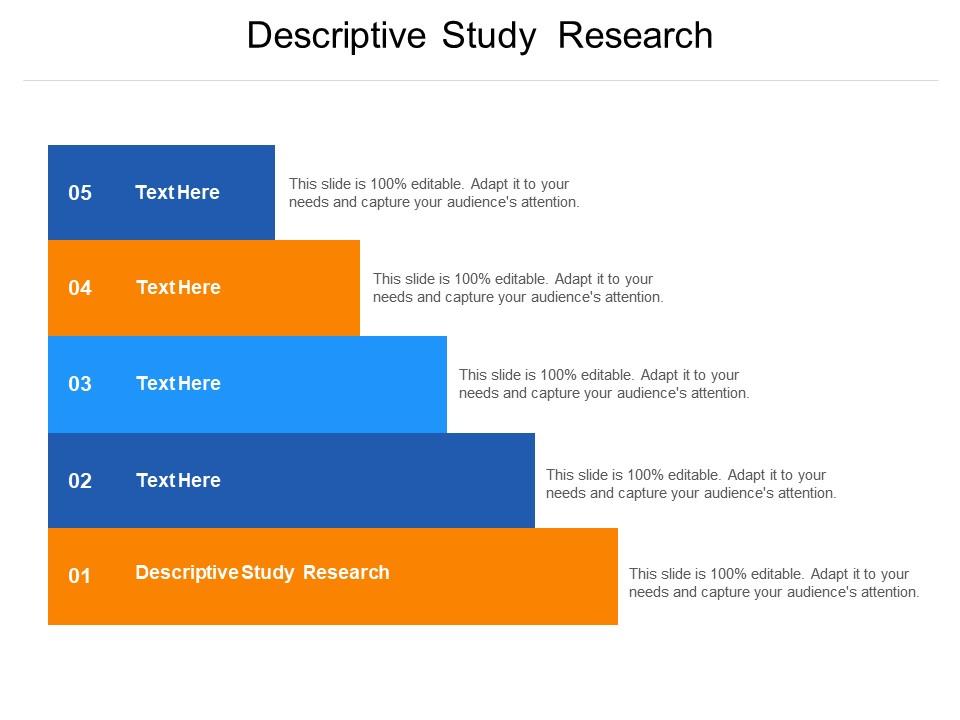 Descriptive Study Research

05 Text Here

This slide is 100% editable. Adapt it to your needs and capture your audience's attention.

04 Text Here

This slide is 100% editable. Adapt it to your needs and capture your audience's attention.

03 Text Here

This slide is 100% editable. Adapt it to your needs and capture your audience's attention.

02 Text Here

This slide is 100% editable. Adapt it to your needs and capture your audience's attention.

01 Descriptive Study Research

This slide is 100% editable. Adapt it to your needs and capture your audience's attention.